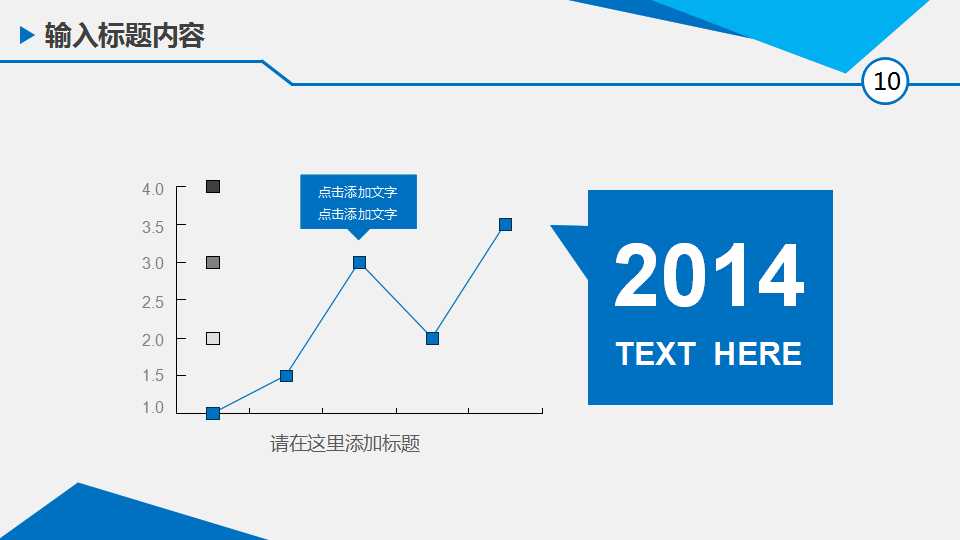 输入标题内容

10

4.0
3.5
3.0
2.5
2.0
1.5
1.0

点击添加文字
点击添加文字

请在这里添加标题

2014
TEXT HERE